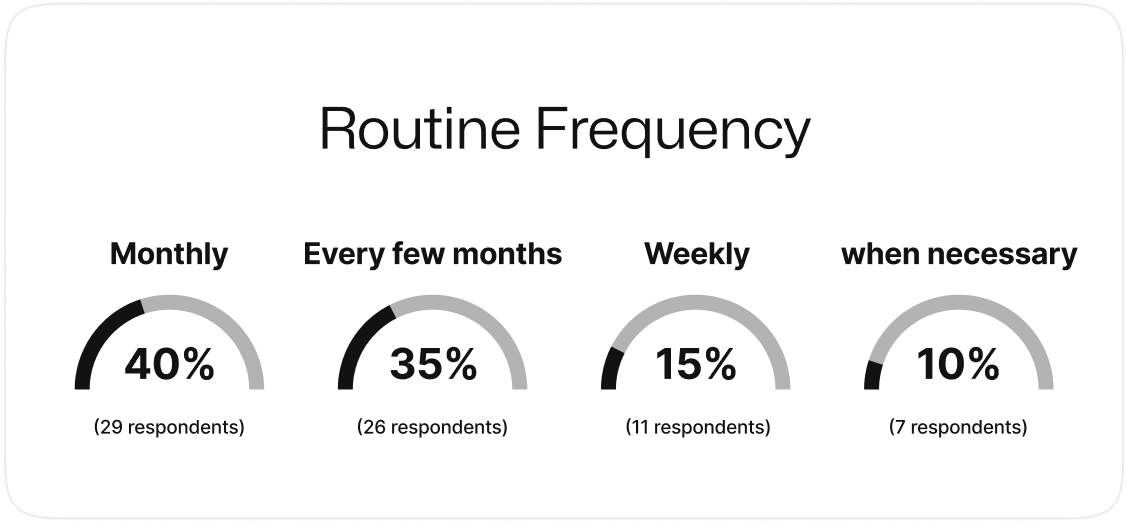 Routine Frequency

Monthly
40%
(29 respondents)

Every few months
35%
(26 respondents)

Weekly
15%
(11 respondents)

when necessary
10%
(7 respondents)